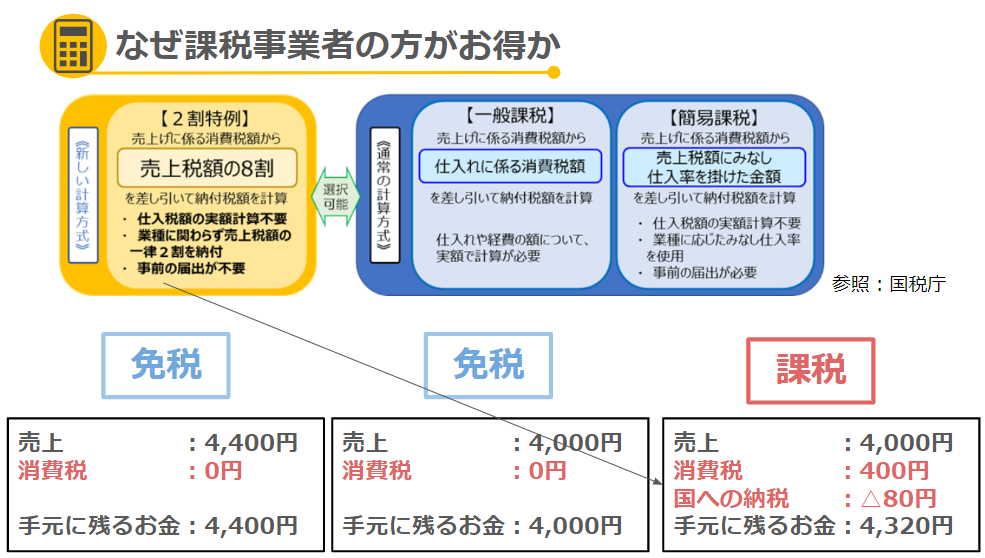 なぜ課税事業者の方がお得か

《新しい計算方式》

【２割特例】
売上げに係る消費税額から
売上税額の8割
を差し引いて納付税額を計算
・ 仕入税額の実額計算不要
・ 業種に関わらず売上税額の一律２割を納付
・ 事前の届出が不要

選択可能

《通常の計算方式》

【一般課税】
売上げに係る消費税額から
仕入れに係る消費税額
を差し引いて納付税額を計算
仕入れや経費の額について、実額で計算が必要

【簡易課税】
売上げに係る消費税額から
売上税額にみなし仕入率を掛けた金額
を差し引いて納付税額を計算
・ 仕入税額の実額計算不要
・ 業種に応じたみなし仕入率を使用
・ 事前の届出が必要

参照：国税庁

免税

売上 ：4,400円
消費税 ：0円
手元に残るお金：4,400円

免税

売上 ：4,000円
消費税 ：0円
手元に残るお金：4,000円

課税

売上 ：4,000円
消費税 ：400円
国への納税 ：△80円
手元に残るお金：4,320円